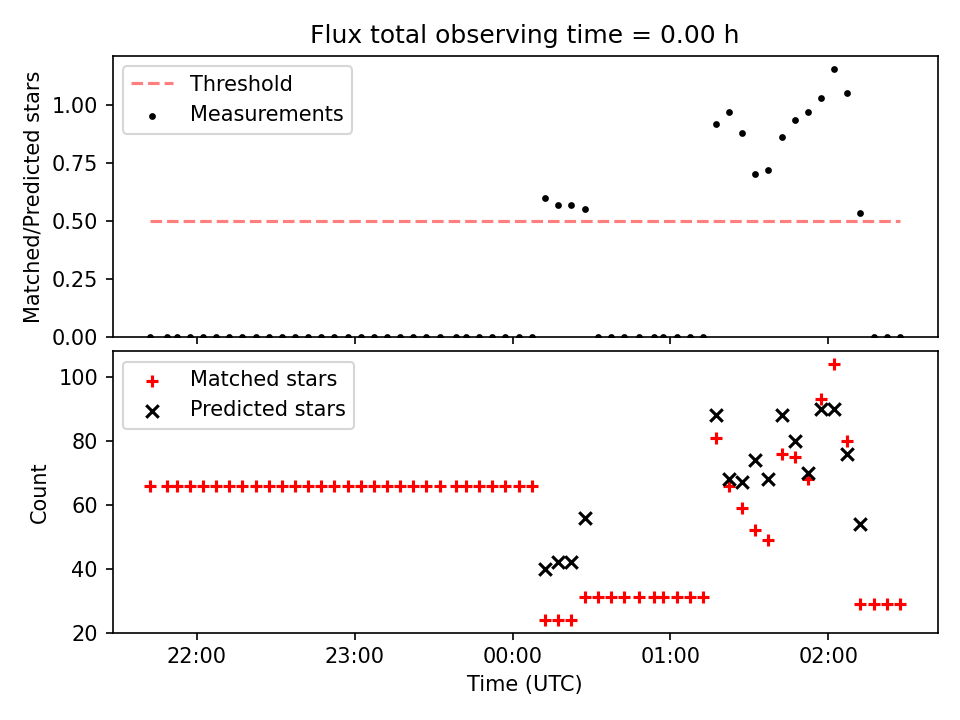 Flux total observing time = 0.00 h

Threshold
Measurements

Matched/Predicted stars

1.00
0.75
0.50
0.25
0.00

Matched stars
Predicted stars

Count

100
80
60
40
20

22:00
23:00
00:00
01:00
02:00

Time (UTC)